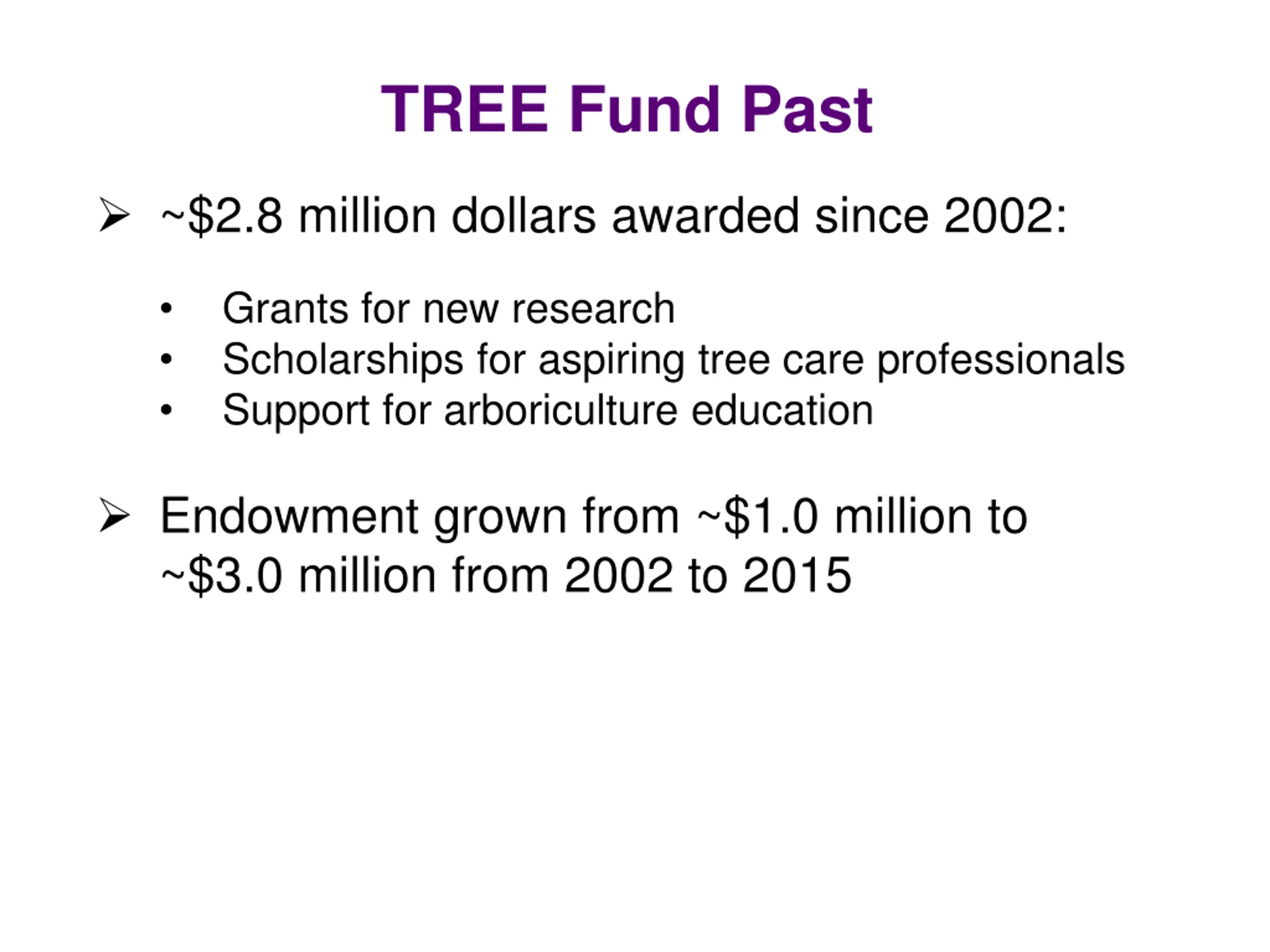 TREE Fund Past

➢ ~\$2.8 million dollars awarded since 2002:

• Grants for new research
• Scholarships for aspiring tree care professionals
• Support for arboriculture education

➢ Endowment grown from ~\$1.0 million to ~\$3.0 million from 2002 to 2015